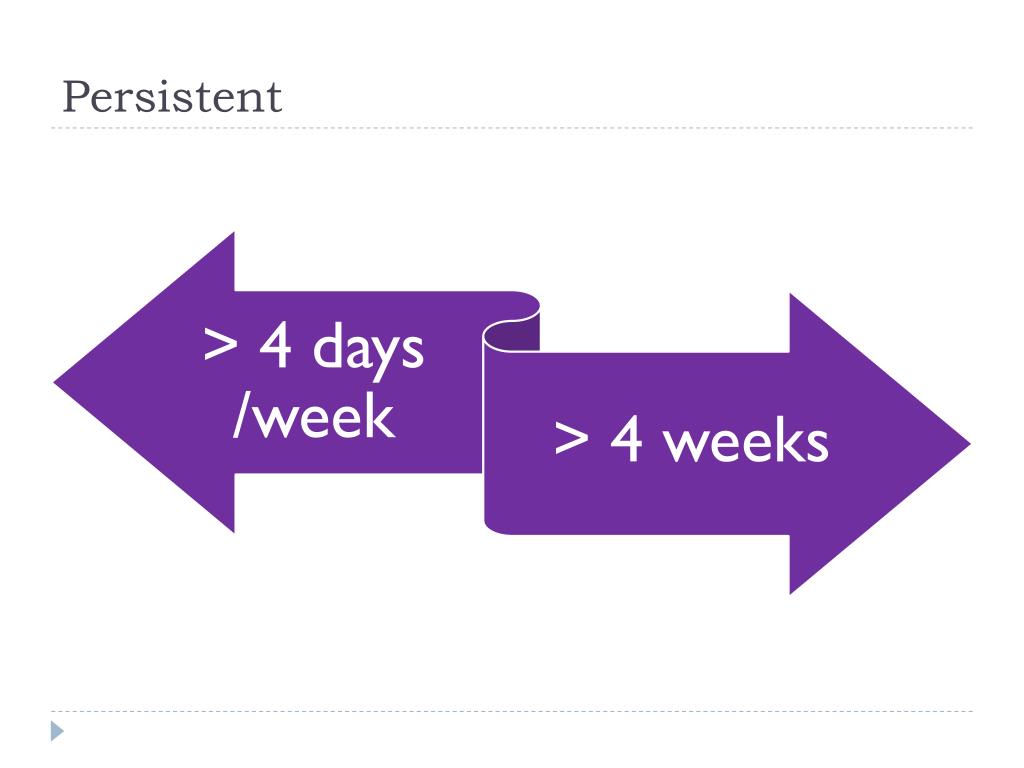 Persistent

> 4 days /week

> 4 weeks